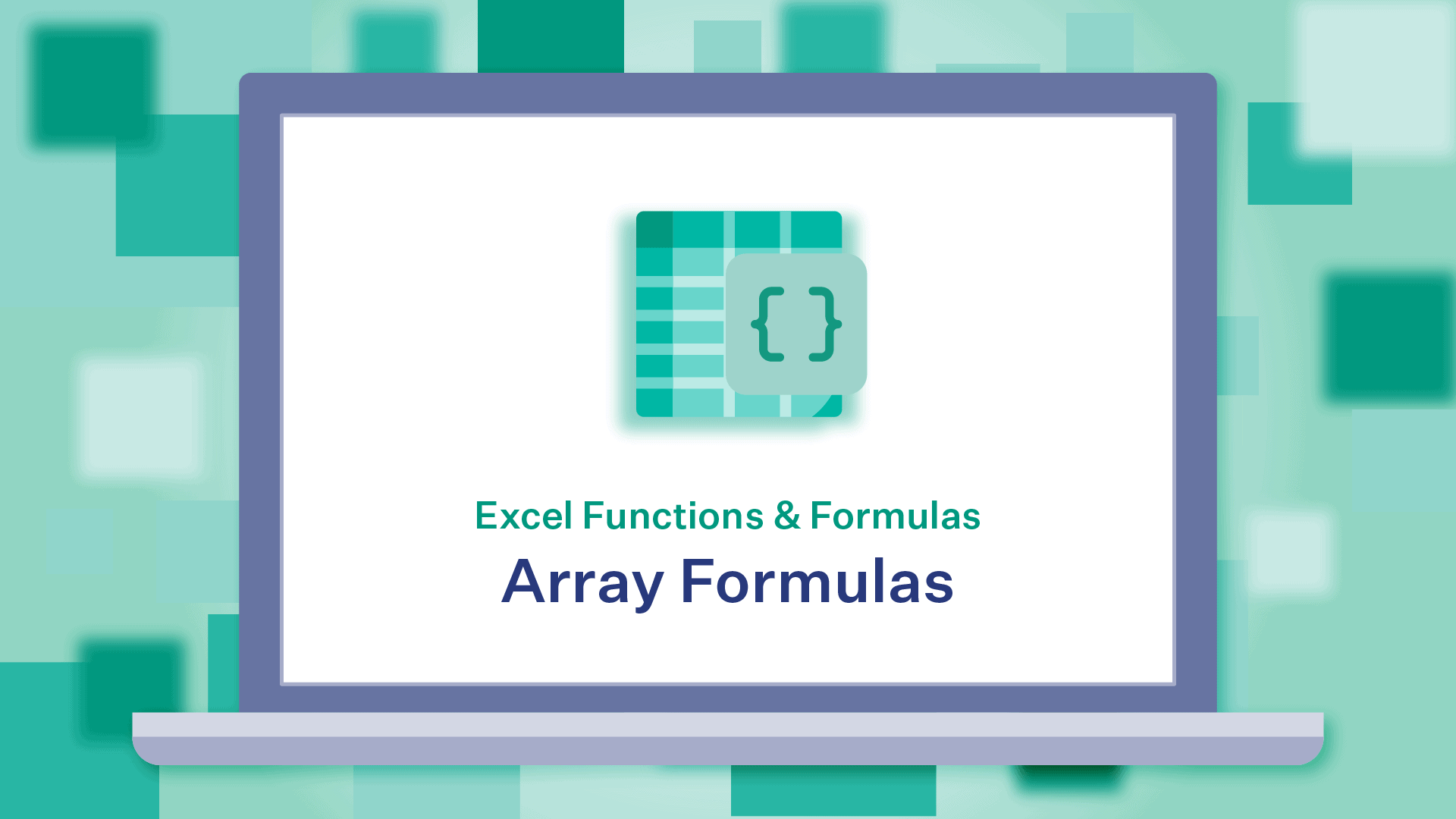 { }

Excel Functions & Formulas

Array Formulas